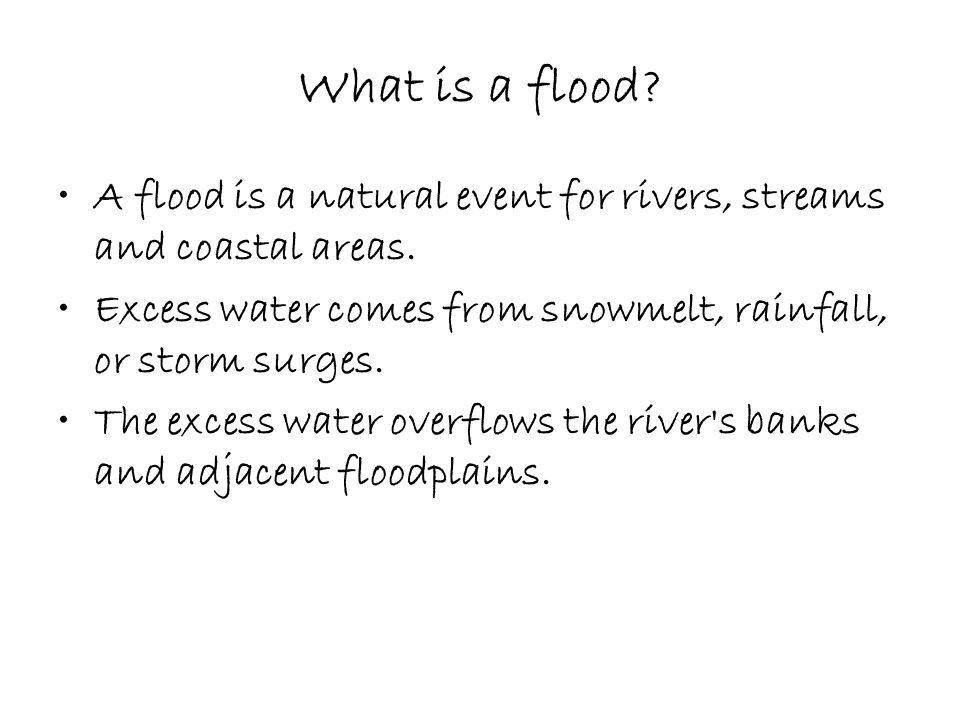 What is a flood?

• A flood is a natural event for rivers, streams and coastal areas.

• Excess water comes from snowmelt, rainfall, or storm surges.

• The excess water overflows the river's banks and adjacent floodplains.